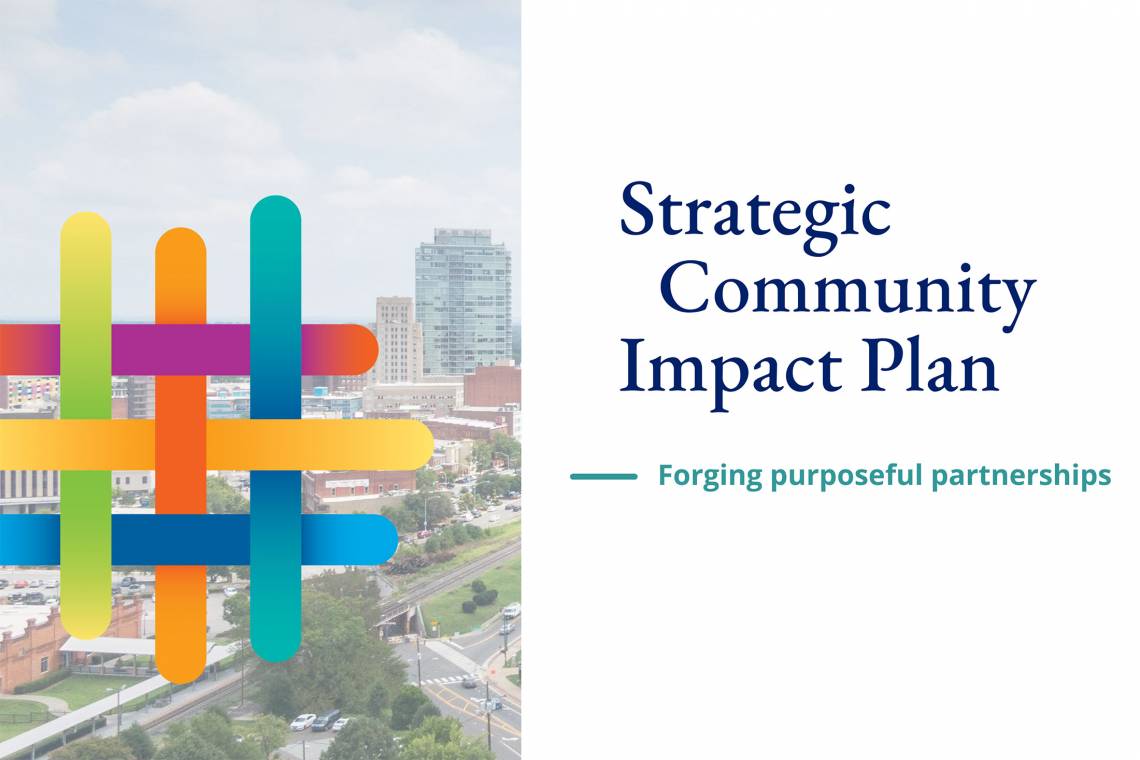 Strategic Community Impact Plan

Forging purposeful partnerships